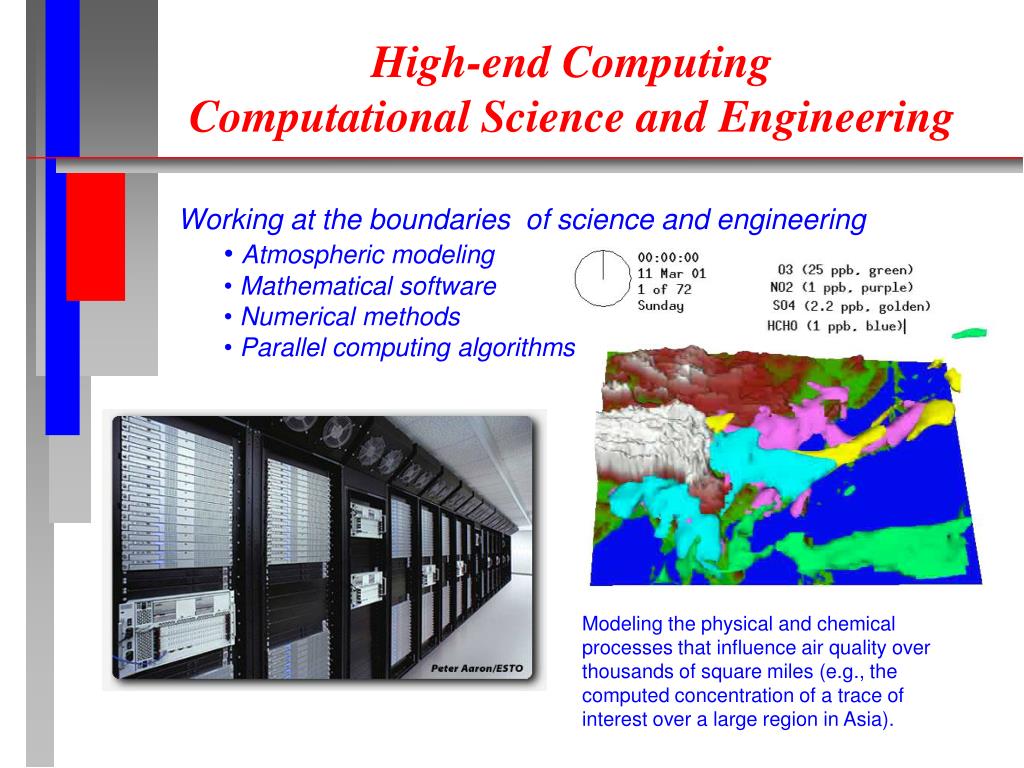 High-end Computing
Computational Science and Engineering

Working at the boundaries of science and engineering
• Atmospheric modeling
• Mathematical software
• Numerical methods
• Parallel computing algorithms

00:00:00
11 Mar 01
1 of 72
Sunday

O3 (25 ppb, green)
NO2 (1 ppb, purple)
SO4 (2.2 ppb, golden)
HCHO (1 ppb, blue)

Peter Aaron/ESTO

Modeling the physical and chemical processes that influence air quality over thousands of square miles (e.g., the computed concentration of a trace of interest over a large region in Asia).